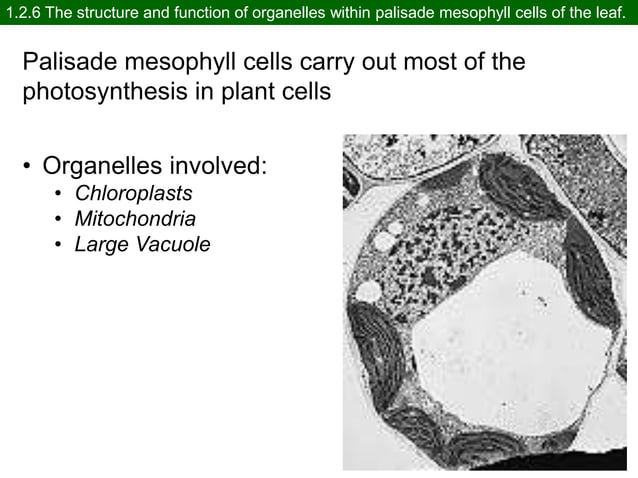 1.2.6 The structure and function of organelles within palisade mesophyll cells of the leaf.

Palisade mesophyll cells carry out most of the photosynthesis in plant cells

• Organelles involved:
  • Chloroplasts
  • Mitochondria
  • Large Vacuole